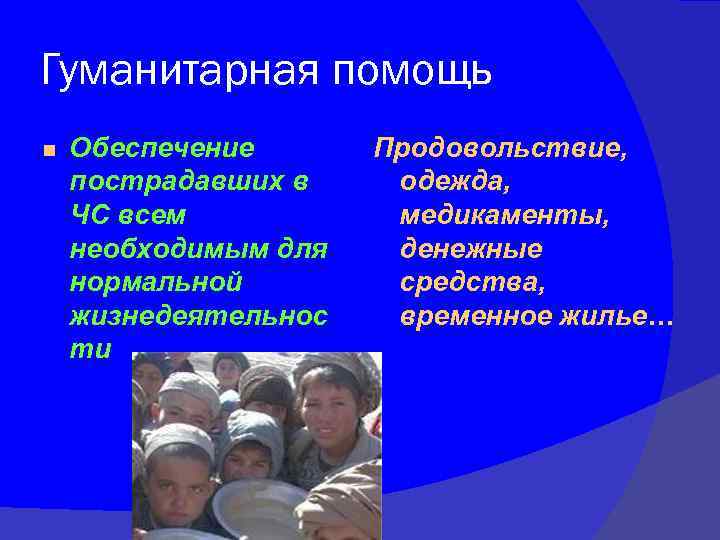 Гуманитарная помощь

Обеспечение пострадавших в ЧС всем необходимым для нормальной жизнедеятельности

Продовольствие, одежда, медикаменты, денежные средства, временное жилье…